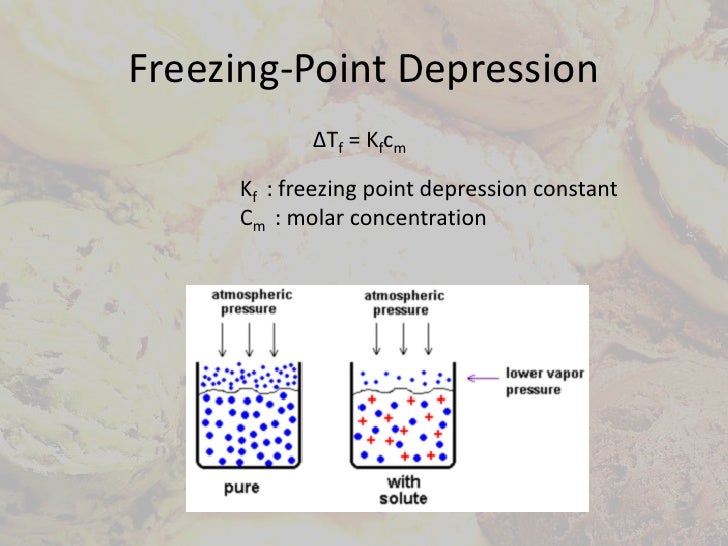 Freezing-Point Depression

$\Delta T_f = K_f c_m$

$K_f$ : freezing point depression constant
$C_m$ : molar concentration

atmospheric pressure

atmospheric pressure

lower vapor pressure

pure

with solute